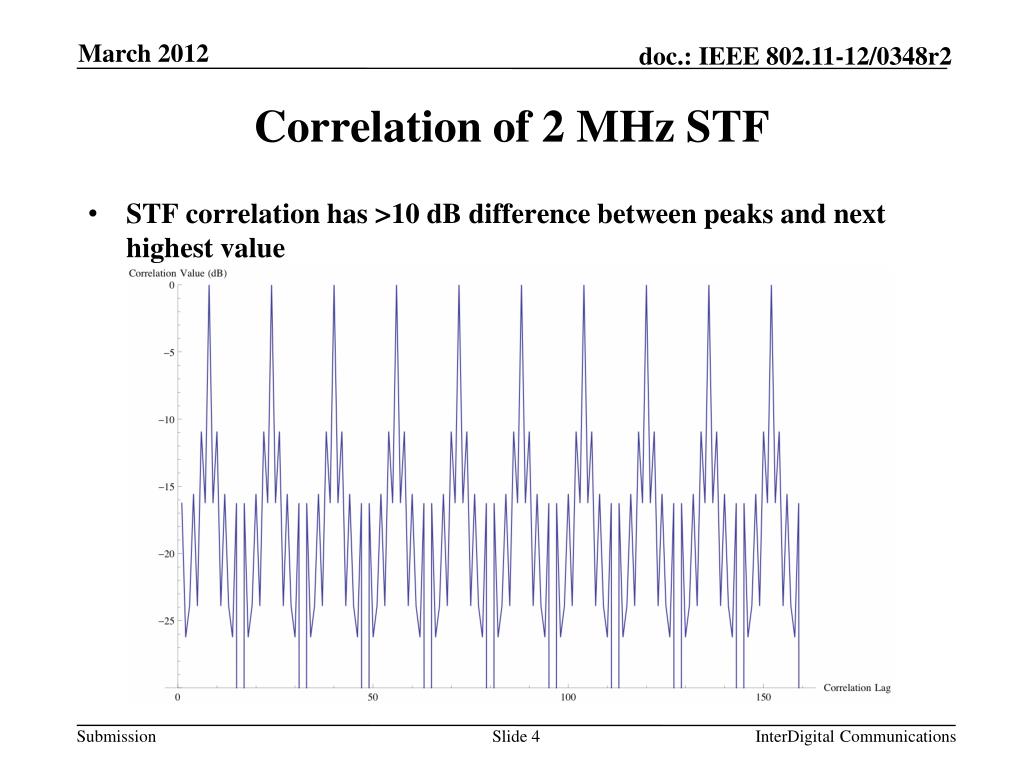 March 2012

doc.: IEEE 802.11-12/0348r2

Correlation of 2 MHz STF

• STF correlation has >10 dB difference between peaks and next highest value

Correlation Value (dB)

0

−5

−10

−15

−20

−25

0

50

100

150

Correlation Lag

Submission

Slide 4

InterDigital Communications